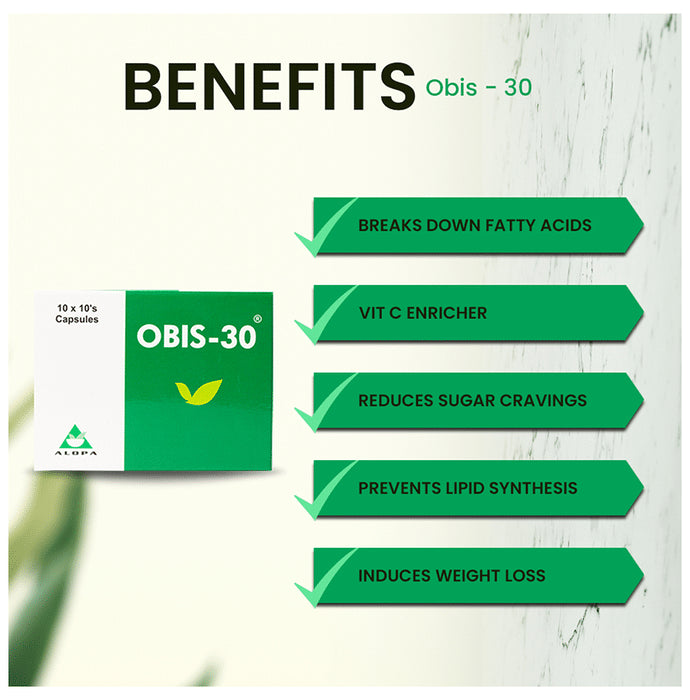 BENEFITS Obis - 30

10 x 10's Capsules

OBIS-30®

ALOPA

BREAKS DOWN FATTY ACIDS

VIT C ENRICHER

REDUCES SUGAR CRAVINGS

PREVENTS LIPID SYNTHESIS

INDUCES WEIGHT LOSS